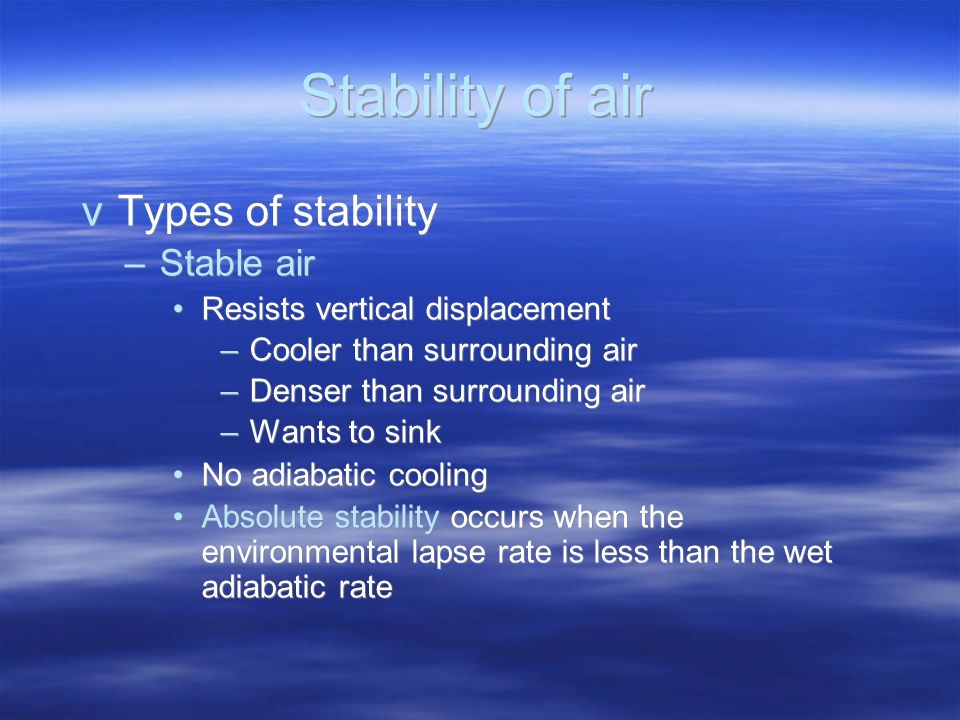 Stability of air

v Types of stability
– Stable air
• Resists vertical displacement
– Cooler than surrounding air
– Denser than surrounding air
– Wants to sink
• No adiabatic cooling
• Absolute stability occurs when the environmental lapse rate is less than the wet adiabatic rate